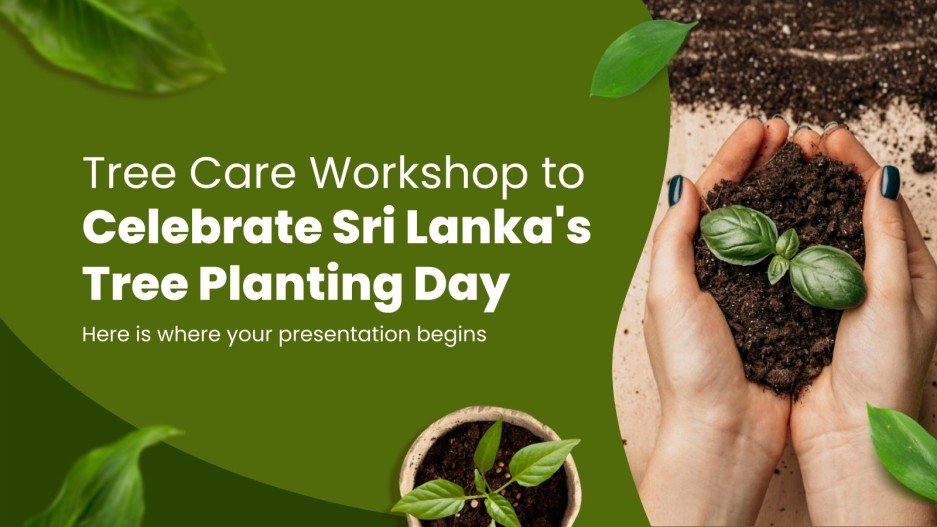 Tree Care Workshop to Celebrate Sri Lanka's Tree Planting Day

Here is where your presentation begins